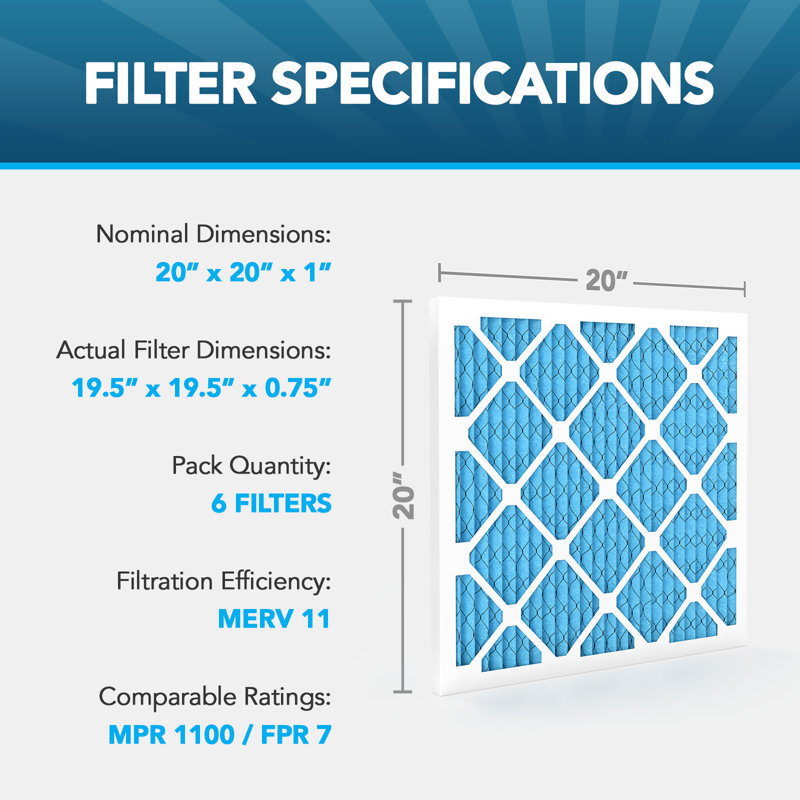 FILTER SPECIFICATIONS

Nominal Dimensions:
20" x 20" x 1"

Actual Filter Dimensions:
19.5" x 19.5" x 0.75"

Pack Quantity:
6 FILTERS

Filtration Efficiency:
MERV 11

Comparable Ratings:
MPR 1100 / FPR 7

20"

20"